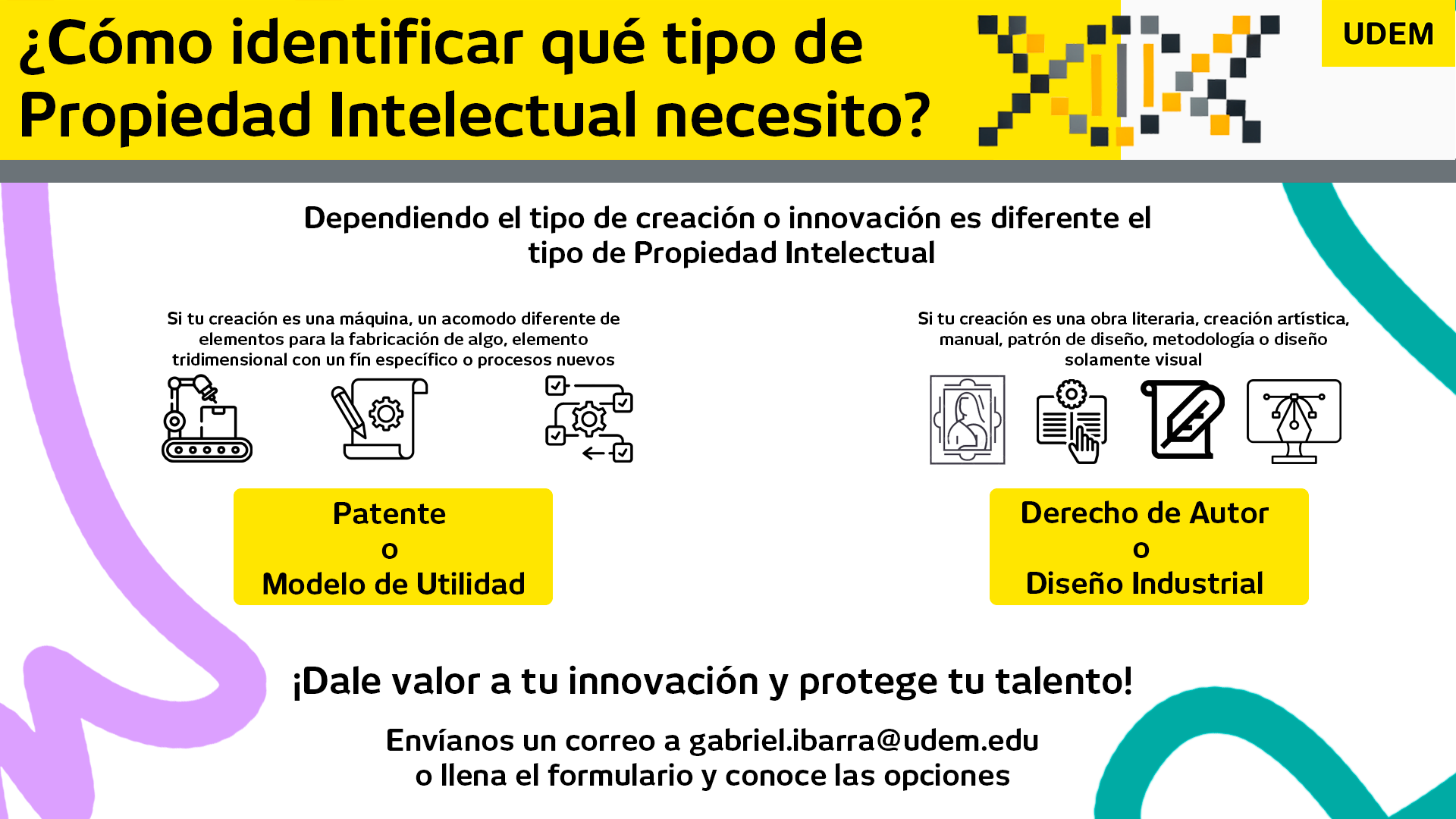 ¿Cómo identificar qué tipo de Propiedad Intelectual necesito?

UDEM

Dependiendo el tipo de creación o innovación es diferente el tipo de Propiedad Intelectual

Si tu creación es una máquina, un acomodo diferente de elementos para la fabricación de algo, elemento tridimensional con un fin específico o procesos nuevos

Patente
o
Modelo de Utilidad

Si tu creación es una obra literaria, creación artística, manual, patrón de diseño, metodología o diseño solamente visual

Derecho de Autor
o
Diseño Industrial

¡Dale valor a tu innovación y protege tu talento!

Envíanos un correo a gabriel.ibarra@udem.edu
o llena el formulario y conoce las opciones